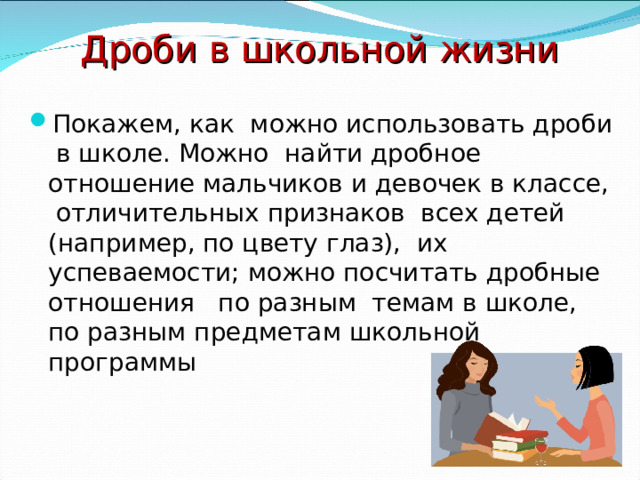 Дроби в школьной жизни

Покажем, как можно использовать дроби в школе. Можно найти дробное отношение мальчиков и девочек в классе, отличительных признаков всех детей (например, по цвету глаз), их успеваемости; можно посчитать дробные отношения по разным темам в школе, по разным предметам школьной программы